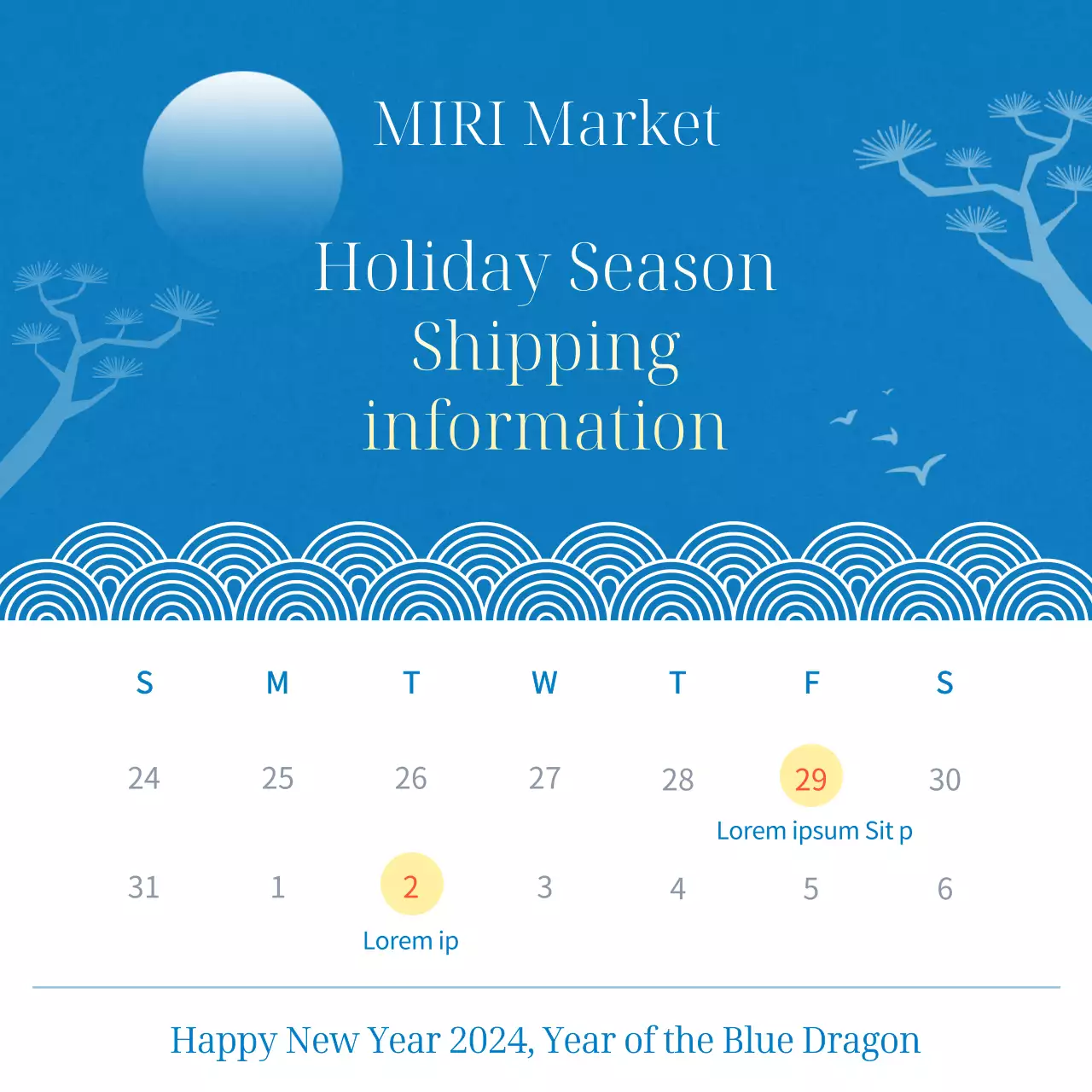 MIRI Market

Holiday Season Shipping information

| S | M | T | W | T | F | S |
|---|---|---|---|---|---|---|
| 24 | 25 | 26 | 27 | 28 | 29 Lorem ipsum Sit p | 30 |
| 31 | 1 | 2 Lorem ip | 3 | 4 | 5 | 6 |

Happy New Year 2024, Year of the Blue Dragon